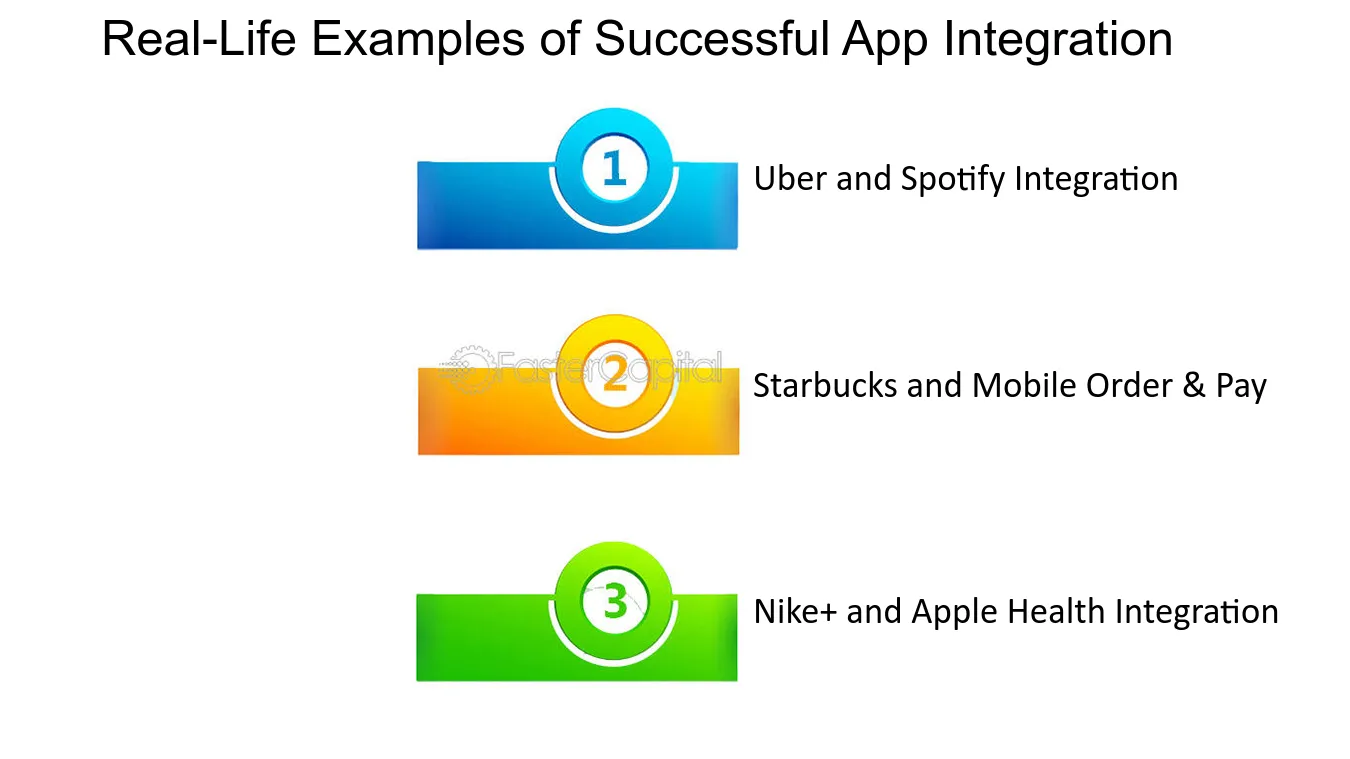 Real-Life Examples of Successful App Integration

1

Uber and Spotify Integration

2

Starbucks and Mobile Order & Pay

3

Nike+ and Apple Health Integration

FasterCapital